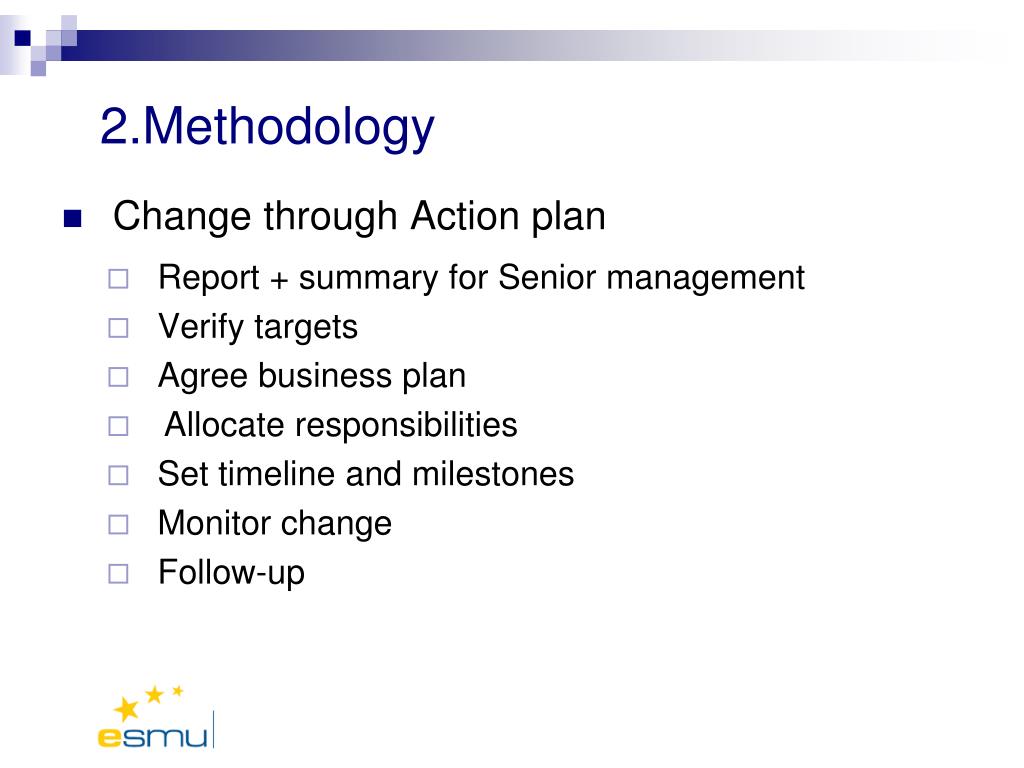 2.Methodology

Change through Action plan

Report + summary for Senior management

Verify targets

Agree business plan

Allocate responsibilities

Set timeline and milestones

Monitor change

Follow-up

esmu